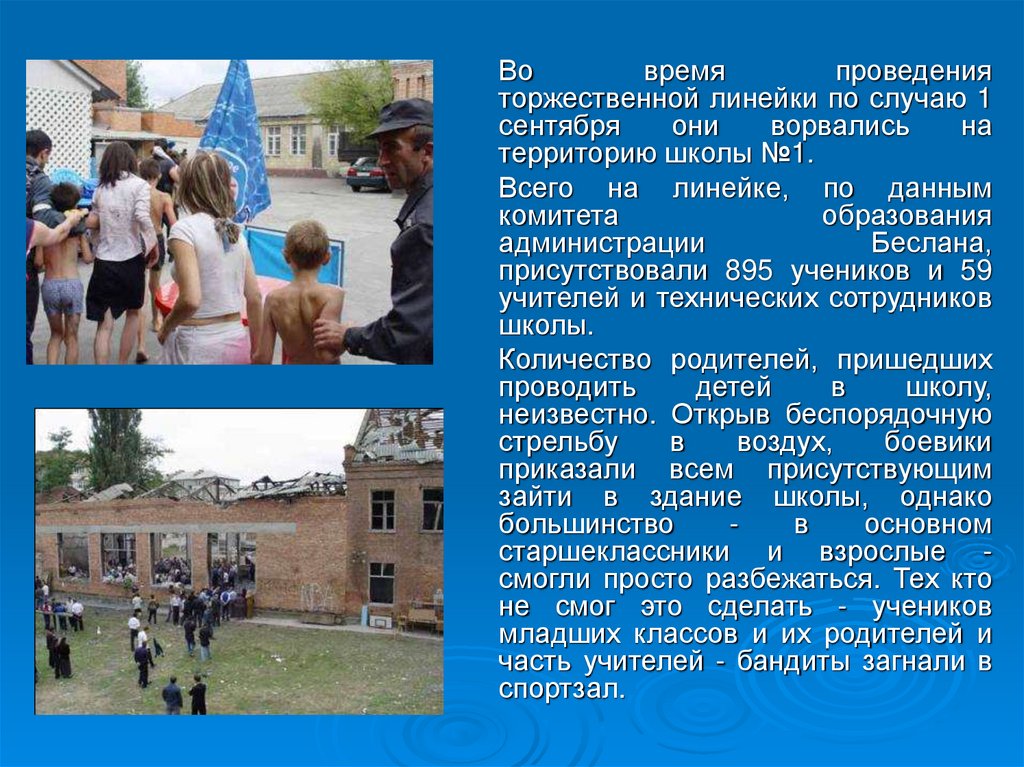 Во время проведения торжественной линейки по случаю 1 сентября они ворвались на территорию школы №1.

Всего на линейке, по данным комитета образования администрации Беслана, присутствовали 895 учеников и 59 учителей и технических сотрудников школы.

Количество родителей, пришедших проводить детей в школу, неизвестно. Открыв беспорядочную стрельбу в воздух, боевики приказали всем присутствующим зайти в здание школы, однако большинство - в основном старшеклассники и взрослые - смогли просто разбежаться. Тех кто не смог это сделать - учеников младших классов и их родителей и часть учителей - бандиты загнали в спортзал.